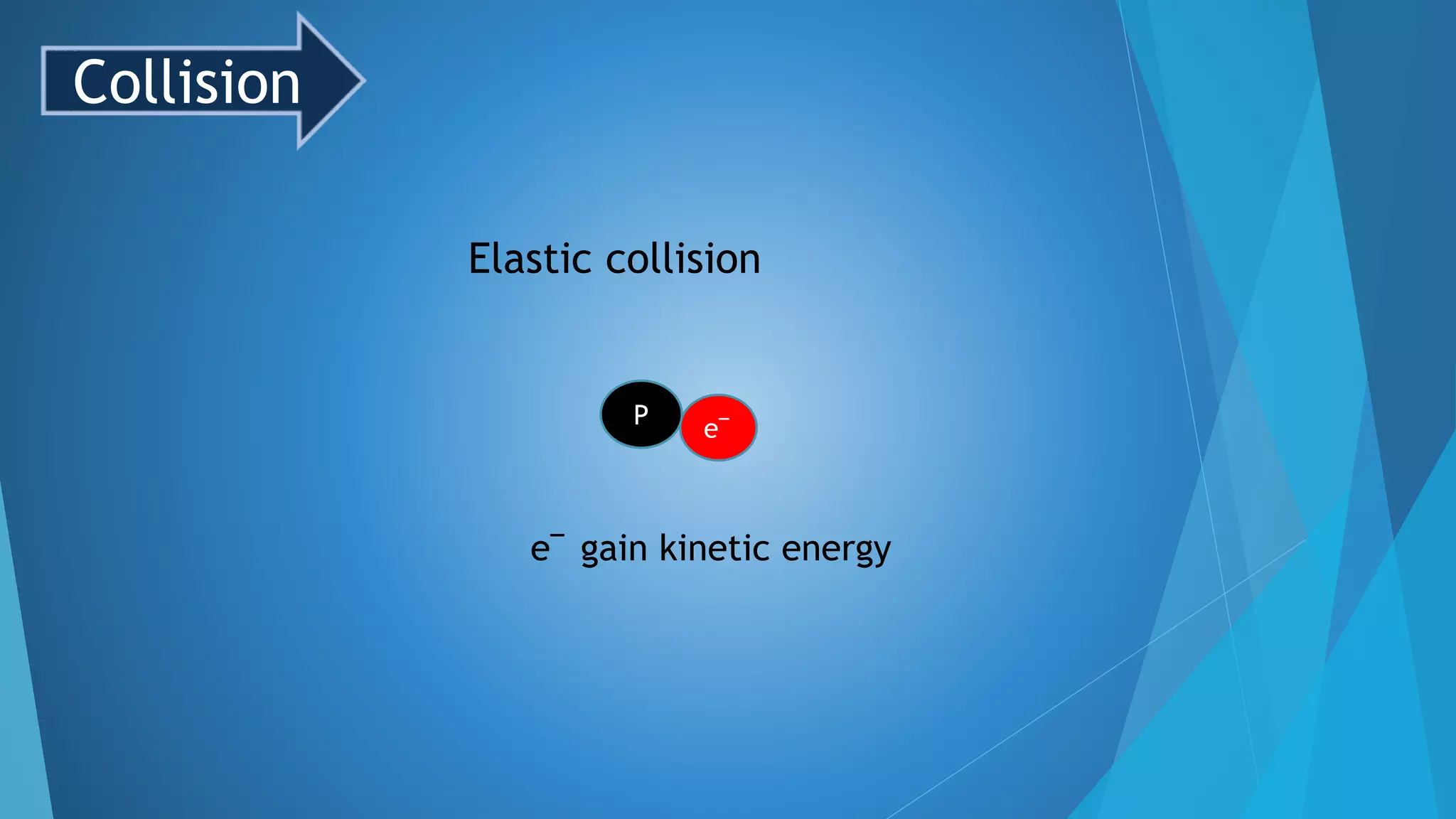 Collision

Elastic collision

P

$e^-$

$e^-$ gain kinetic energy